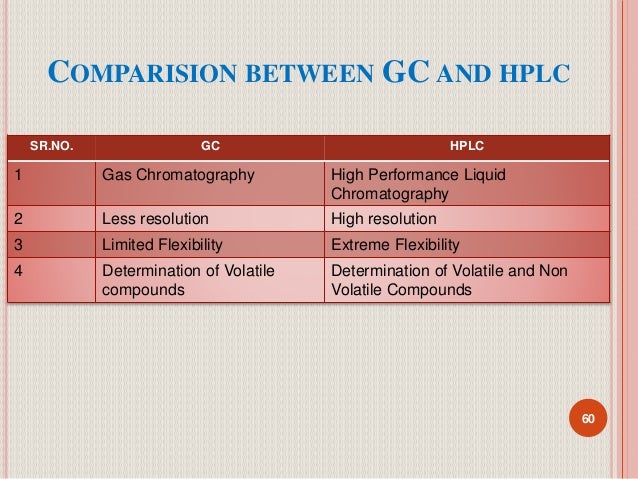 COMPARISION BETWEEN GC AND HPLC

| SR.NO. | GC | HPLC |
|---|---|---|
| 1 | Gas Chromatography | High Performance Liquid Chromatography |
| 2 | Less resolution | High resolution |
| 3 | Limited Flexibility | Extreme Flexibility |
| 4 | Determination of Volatile compounds | Determination of Volatile and Non Volatile Compounds |

60